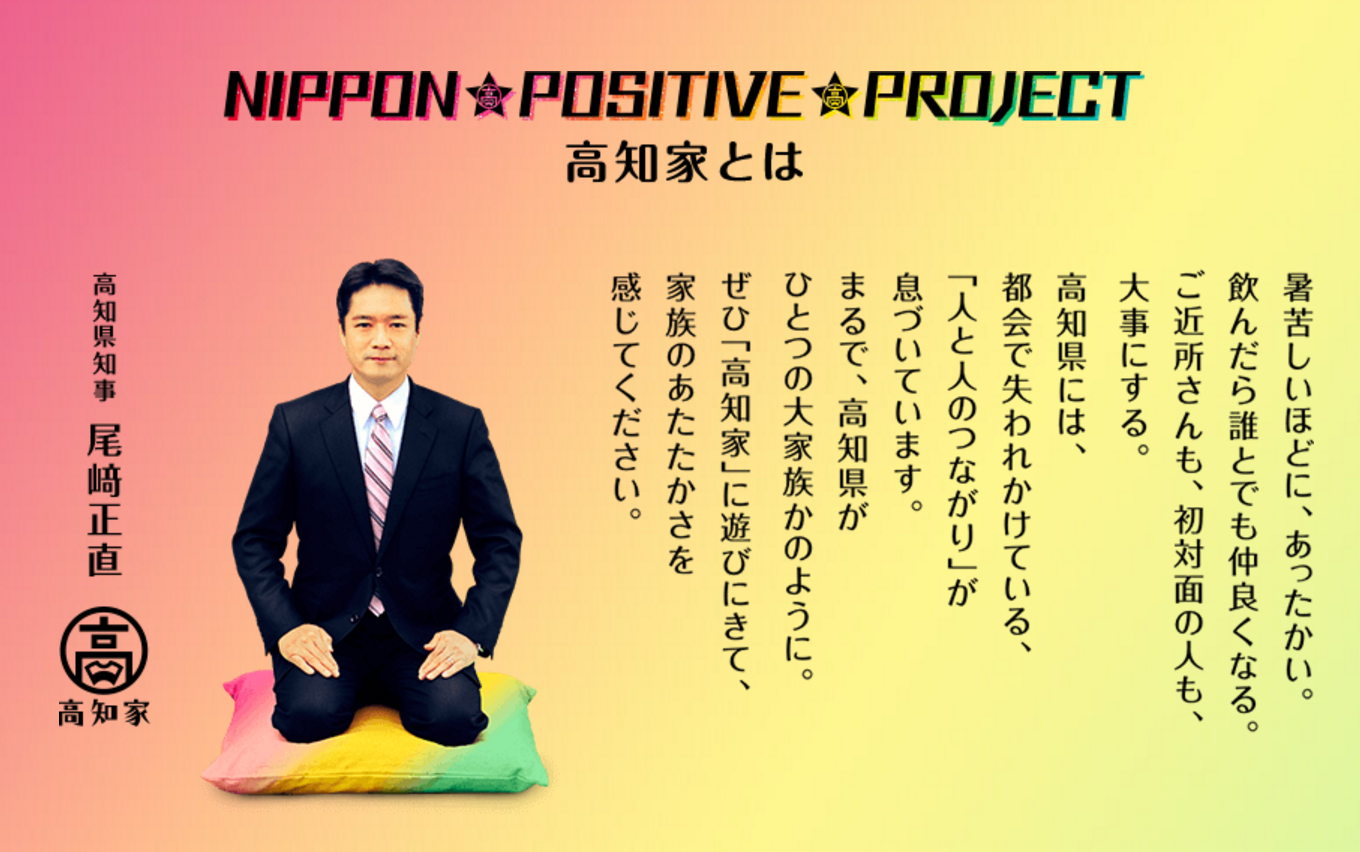 NIPPON★POSITIVE★PROJECT
高知家とは

暑苦しいほどに、あったかい。
飲んだら誰とでも仲良くなる。
ご近所さんも、初対面の人も、
大事にする。

高知県には、
都会で失われかけている、
「人と人のつながり」が
息づいています。

まるで、高知県が
ひとつの大家族かのように。
ぜひ「高知家」に遊びにきて、
家族のあたたかさを
感じてください。

高知県知事
尾﨑正直

高
高知家